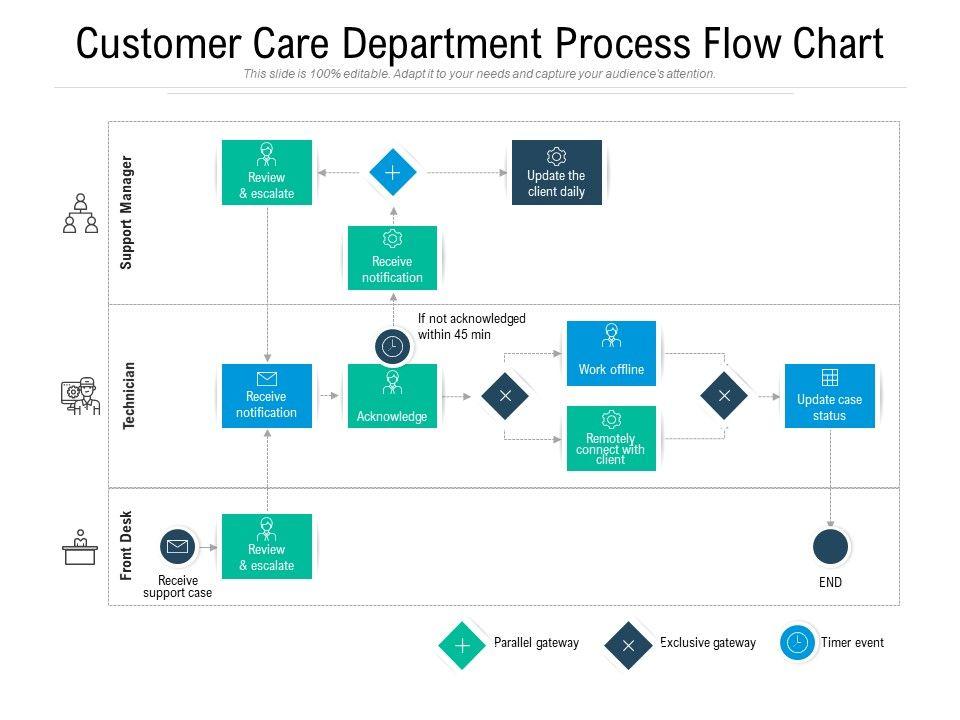 Customer Care Department Process Flow Chart

This slide is 100% editable. Adapt it to your needs and capture your audience's attention.

Support Manager

Review & escalate

Update the client daily

Receive notification

Technician

If not acknowledged within 45 min

Receive notification

Acknowledge

Work offline

Remotely connect with client

Update case status

Front Desk

Receive support case

Review & escalate

END

Parallel gateway

Exclusive gateway

Timer event